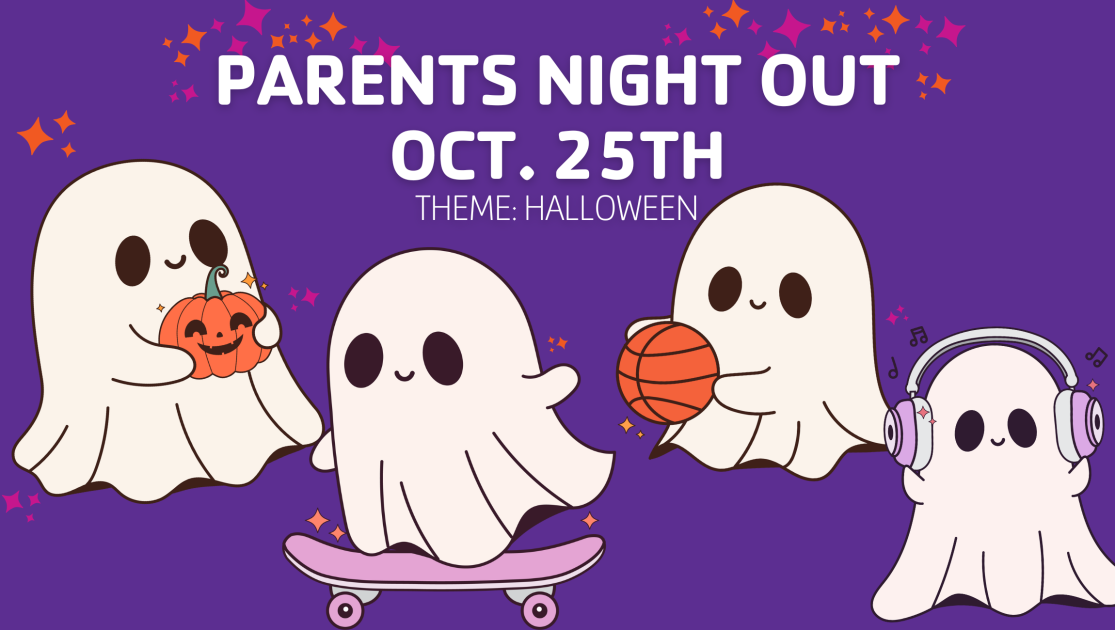 PARENTS NIGHT OUT
OCT. 25TH
THEME: HALLOWEEN